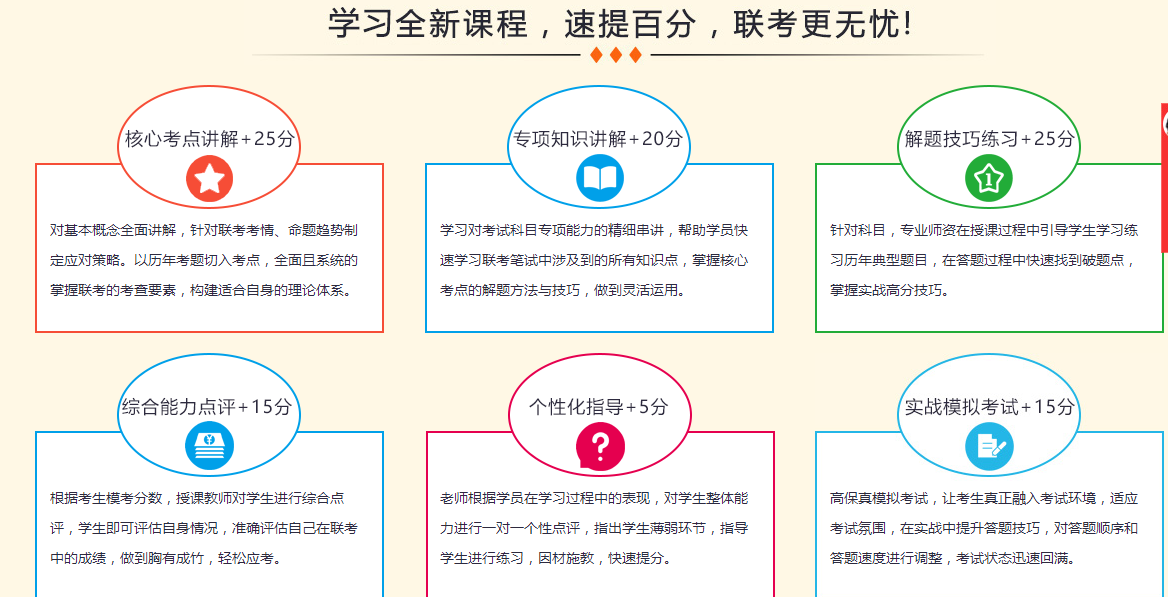 学习全新课程，速提百分，联考更无忧!

核心考点讲解+25分

对基本概念全面讲解，针对联考考情、命题趋势制定应对策略。以历年考题切入考点，全面且系统的掌握联考的考查要素，构建适合自身的理论体系。

专项知识讲解+20分

学习对考试科目专项能力的精细串讲，帮助学员快速学习联考笔试中涉及到的所有知识点，掌握核心考点的解题方法与技巧，做到灵活运用。

解题技巧练习+25分

针对科目，专业师资在授课过程中引导学生学习练习历年典型题目，在答题过程中快速找到破题点，掌握实战高分技巧。

综合能力点评+15分

根据考生模考分数，授课教师对学生进行综合点评，学生即可评估自身情况，准确评估自己在联考中的成绩，做到胸有成竹，轻松应考。

个性化指导+5分

老师根据学员在学习过程中的表现，对学生整体能力进行一对一个性点评，指出学生薄弱环节，指导学生进行练习，因材施教，快速提分。

实战模拟考试+15分

高保真模拟考试，让考生真正融入考试环境，适应考试氛围，在实战中提升答题技巧，对答题顺序和答题速度进行调整，考试状态迅速回满。